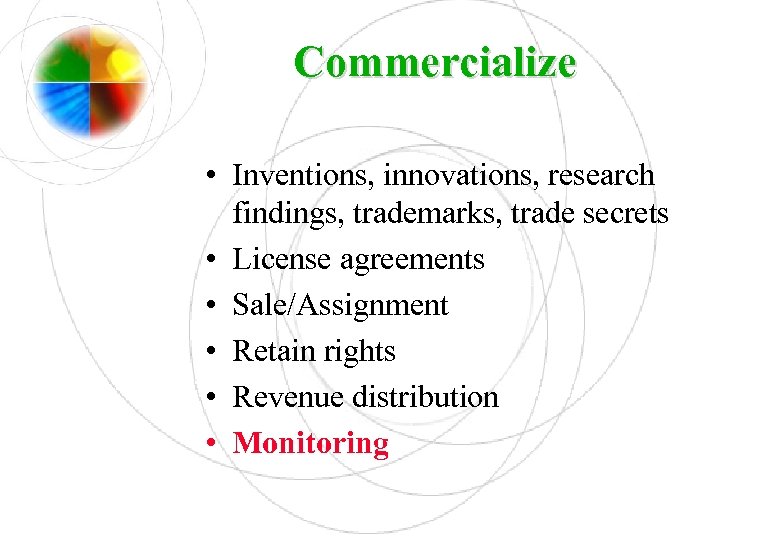 Commercialize

• Inventions, innovations, research findings, trademarks, trade secrets
• License agreements
• Sale/Assignment
• Retain rights
• Revenue distribution
• Monitoring